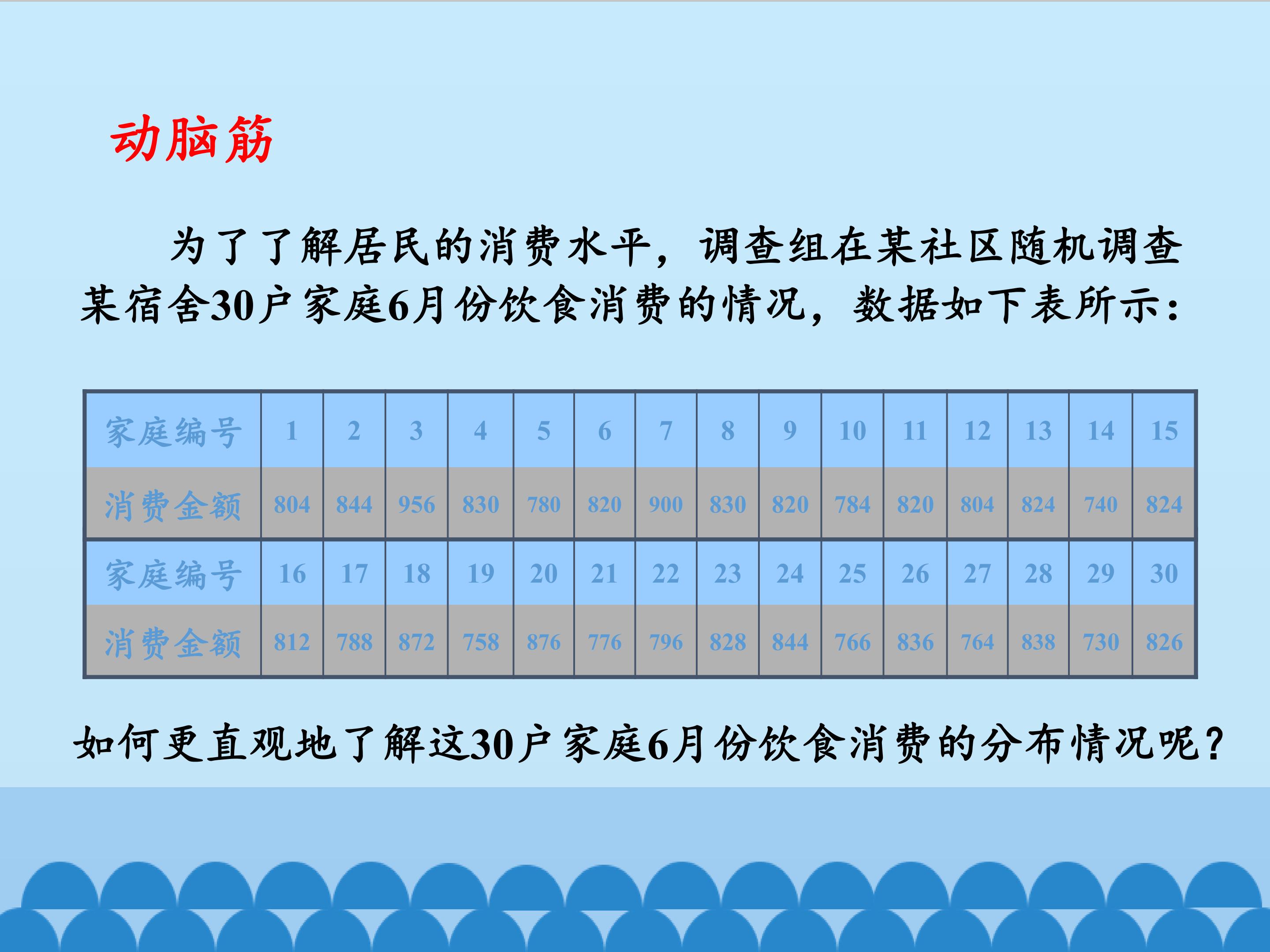 动脑筋

为了了解居民的消费水平，调查组在某社区随机调查某宿舍30户家庭6月份饮食消费的情况，数据如下表所示：

| 家庭编号 | 1 | 2 | 3 | 4 | 5 | 6 | 7 | 8 | 9 | 10 | 11 | 12 | 13 | 14 | 15 |
|---|---|---|---|---|---|---|---|---|---|---|---|---|---|---|---|
| 消费金额 | 804 | 844 | 956 | 830 | 780 | 820 | 900 | 830 | 820 | 784 | 820 | 804 | 824 | 740 | 824 |
| 家庭编号 | 16 | 17 | 18 | 19 | 20 | 21 | 22 | 23 | 24 | 25 | 26 | 27 | 28 | 29 | 30 |
| 消费金额 | 812 | 788 | 872 | 758 | 876 | 776 | 796 | 828 | 844 | 766 | 836 | 764 | 838 | 730 | 826 |

如何更直观地了解这30户家庭6月份饮食消费的分布情况呢？